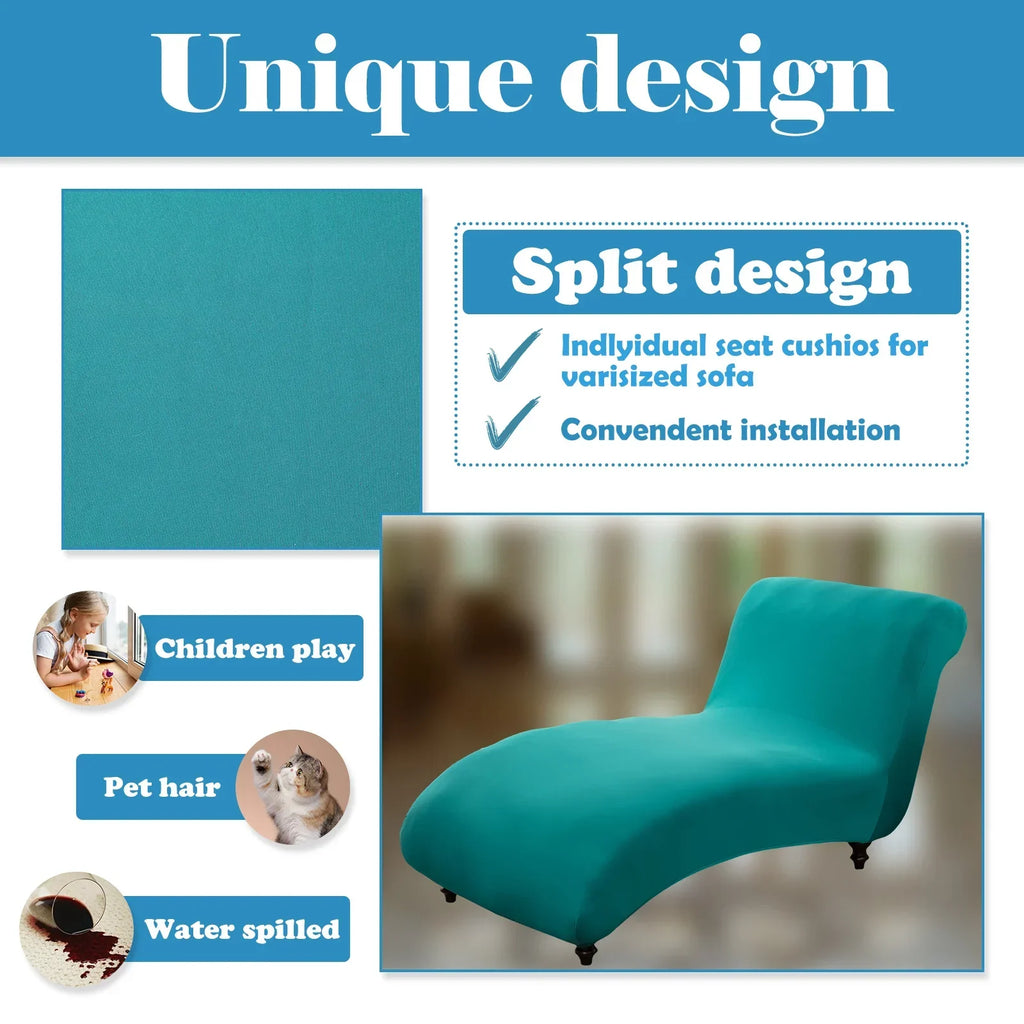 Unique design

Split design

✓ Indlyidual seat cushios for varisized sofa

✓ Convendent installation

Children play

Pet hair

Water spilled